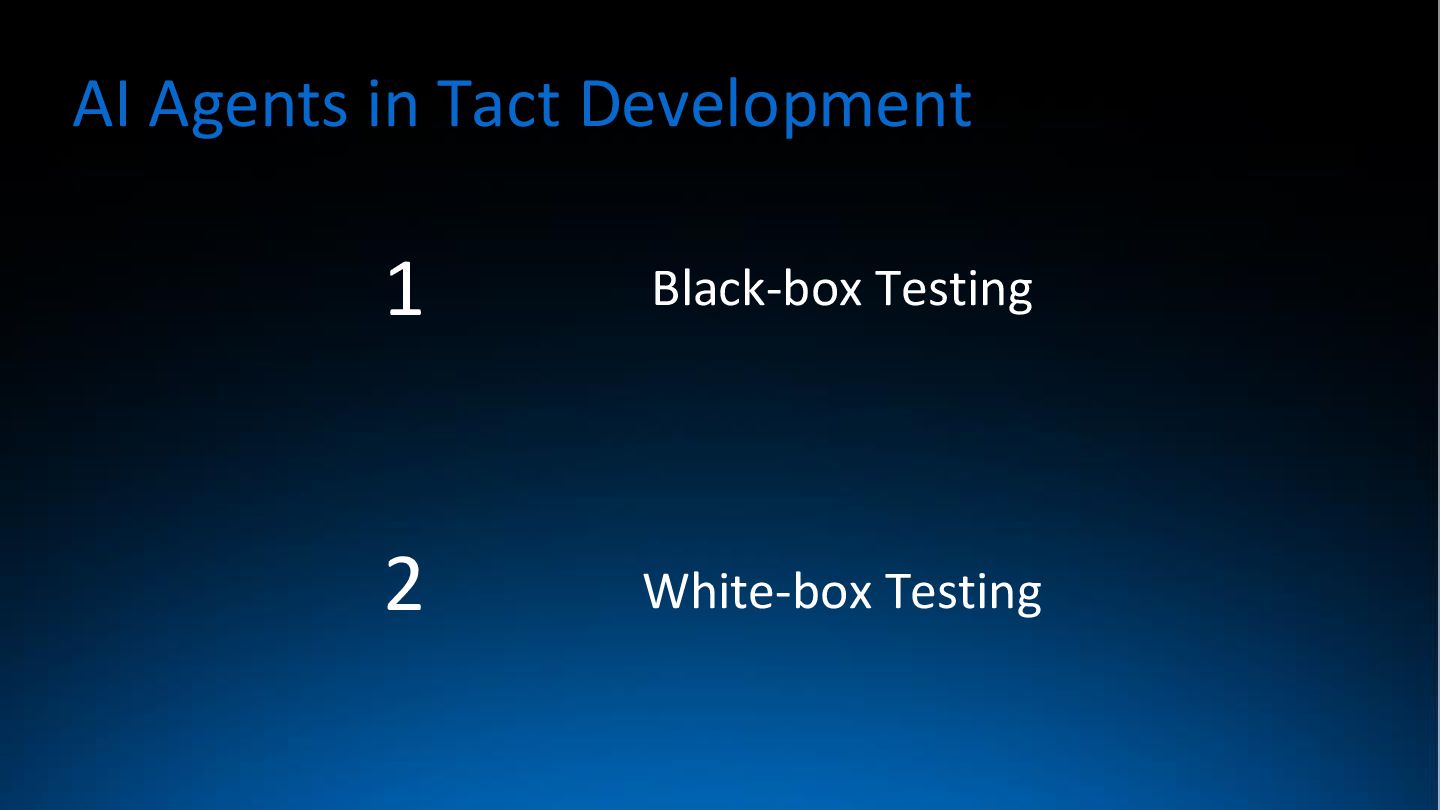 AI Agents in Tact Development

1 Black-box Testing

2 White-box Testing